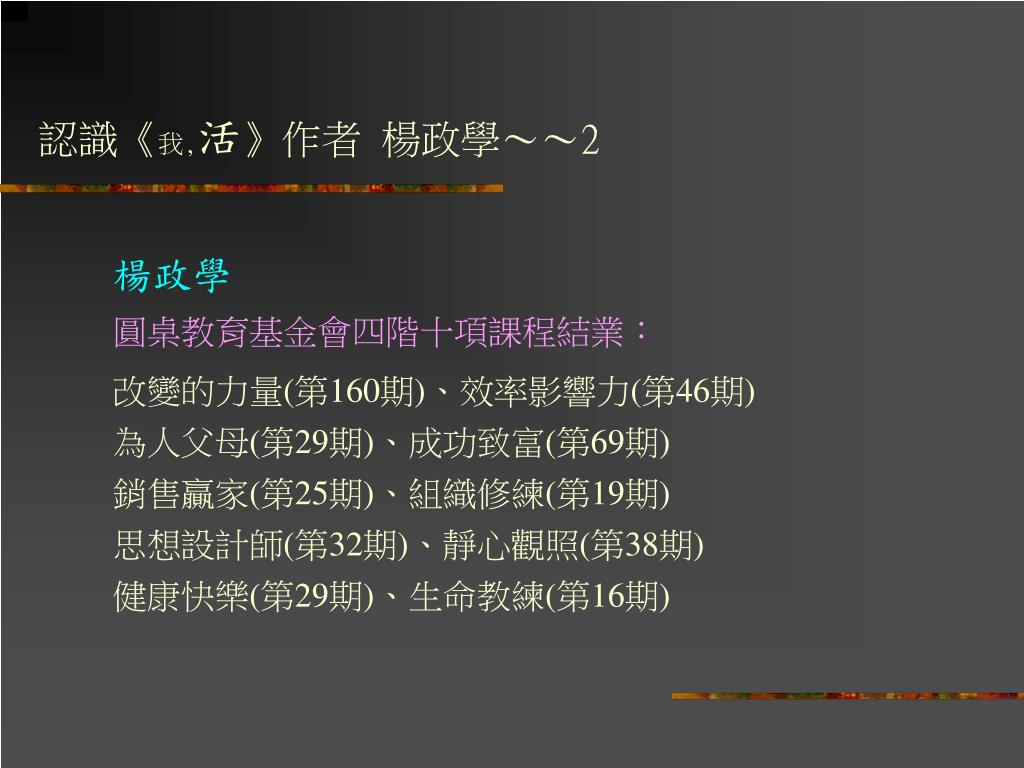 認識《我,活》作者 楊政學～～2

楊政學

圓桌教育基金會四階十項課程結業：

改變的力量(第160期)、效率影響力(第46期)
為人父母(第29期)、成功致富(第69期)
銷售贏家(第25期)、組織修練(第19期)
思想設計師(第32期)、靜心觀照(第38期)
健康快樂(第29期)、生命教練(第16期)